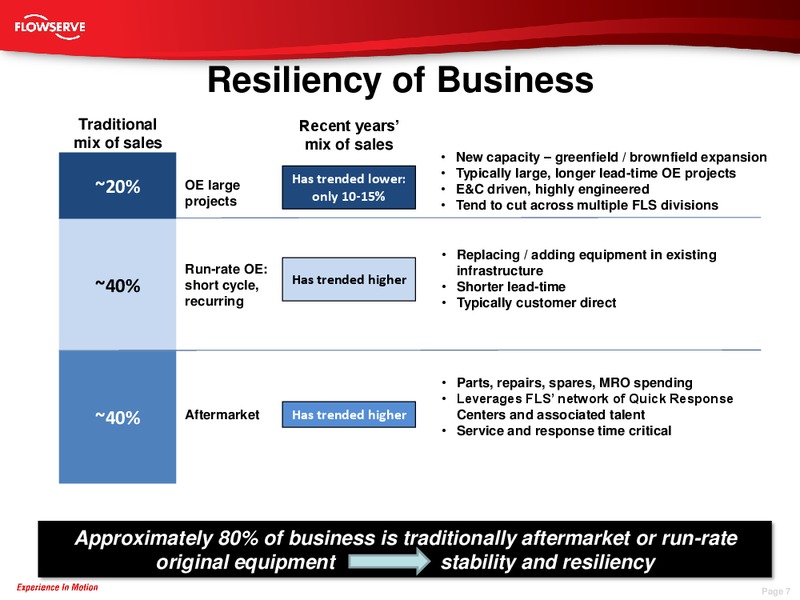 FLOWSERVE

Resiliency of Business

Traditional mix of sales

Recent years' mix of sales

~20%

OE large projects

Has trended lower: only 10-15%

• New capacity – greenfield / brownfield expansion
• Typically large, longer lead-time OE projects
• E&C driven, highly engineered
• Tend to cut across multiple FLS divisions

~40%

Run-rate OE: short cycle, recurring

Has trended higher

• Replacing / adding equipment in existing infrastructure
• Shorter lead-time
• Typically customer direct

~40%

Aftermarket

Has trended higher

• Parts, repairs, spares, MRO spending
• Leverages FLS' network of Quick Response Centers and associated talent
• Service and response time critical

Approximately 80% of business is traditionally aftermarket or run-rate original equipment stability and resiliency

Experience In Motion

Page 7